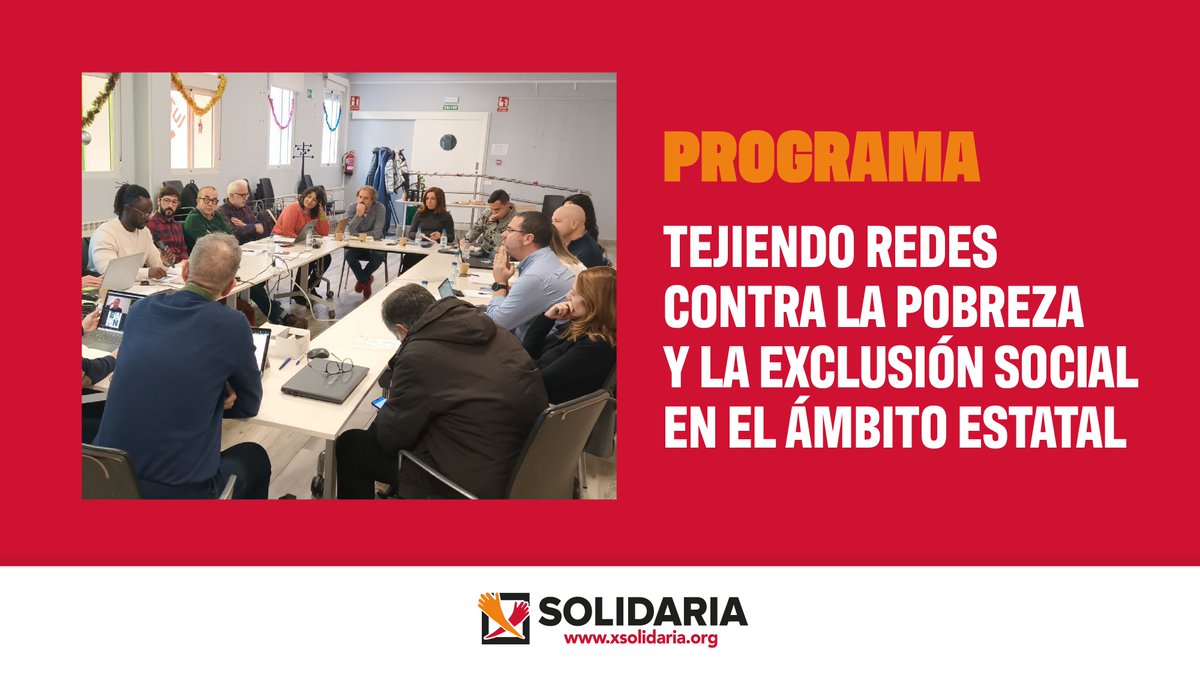 PROGRAMA

TEJIENDO REDES CONTRA LA POBREZA Y LA EXCLUSIÓN SOCIAL EN EL ÁMBITO ESTATAL

SOLIDARIA
www.xsolidaria.org